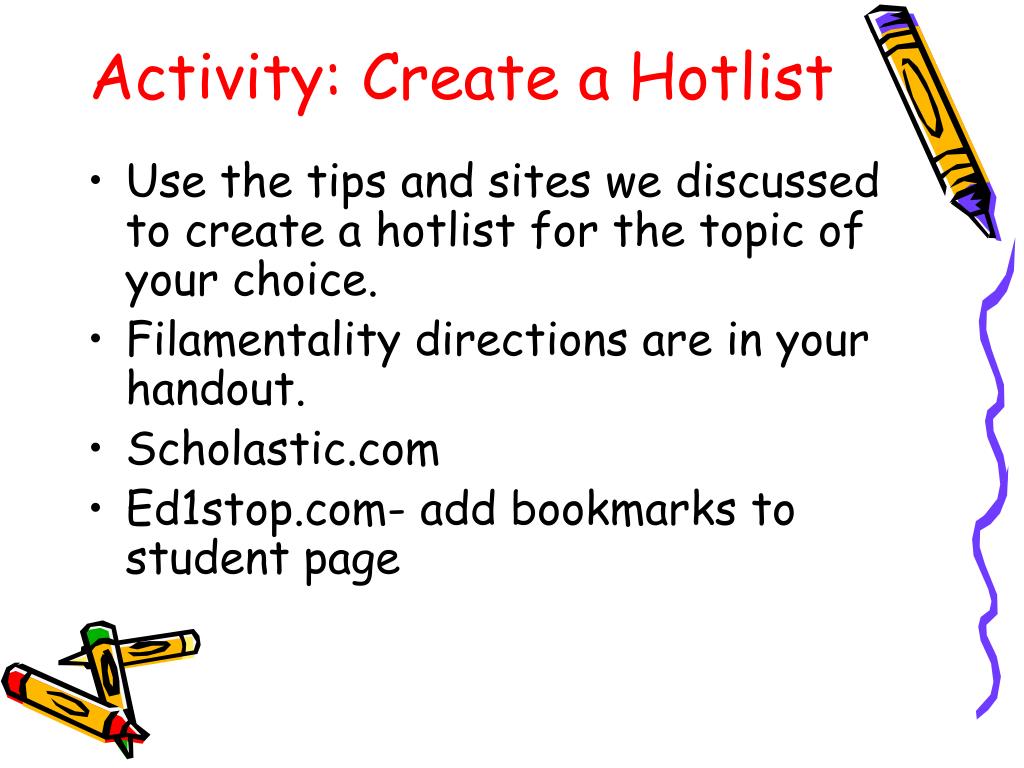 Activity: Create a Hotlist

• Use the tips and sites we discussed to create a hotlist for the topic of your choice.
• Filamentality directions are in your handout.
• Scholastic.com
• Ed1stop.com- add bookmarks to student page